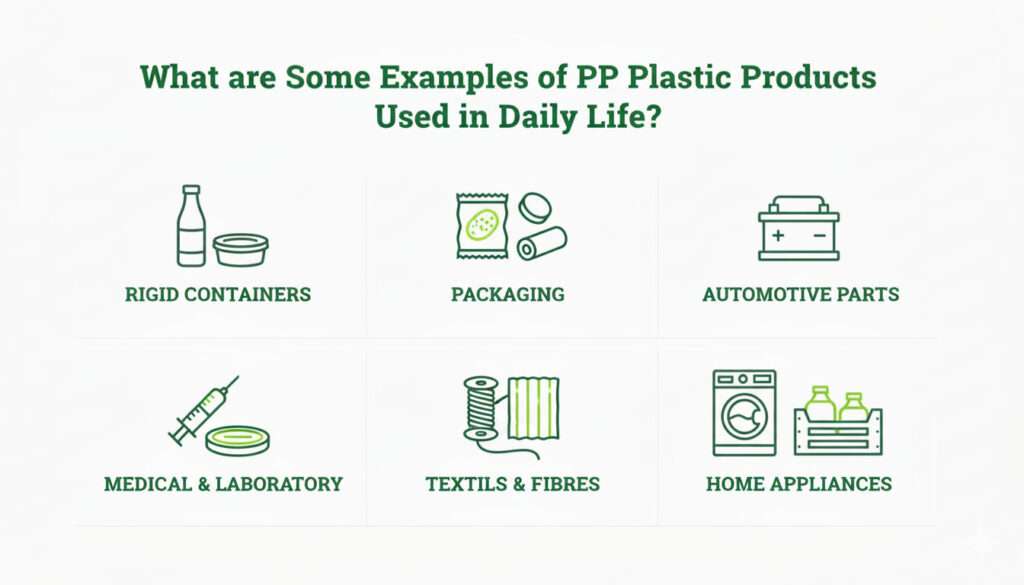 What are Some Examples of PP Plastic Products Used in Daily Life?

RIGID CONTAINERS

PACKAGING

AUTOMOTIVE PARTS

MEDICAL & LABORATORY

TEXTILS & FIBRES

HOME APPLIANCES